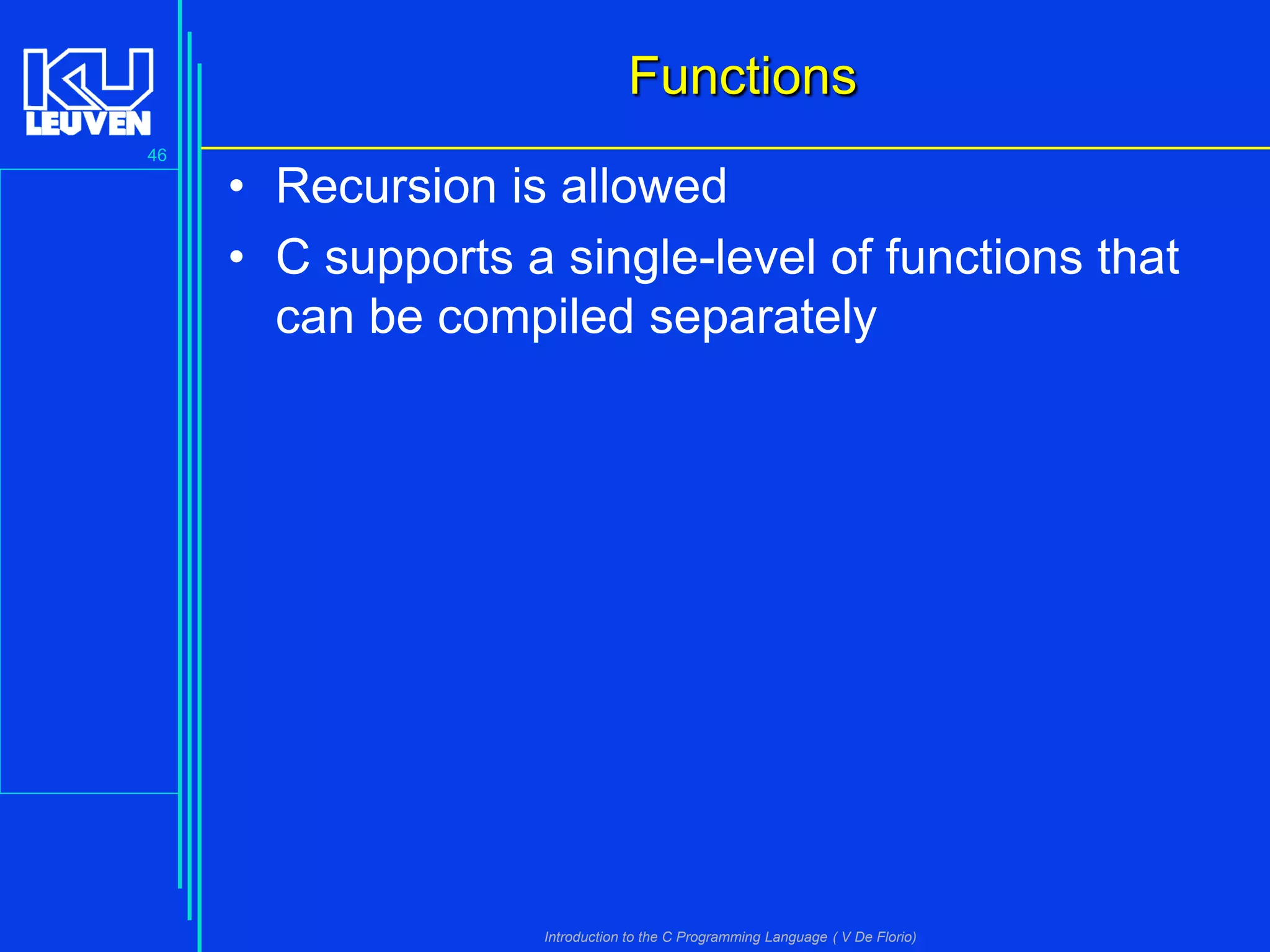 KU LEUVEN

46

Functions

• Recursion is allowed
• C supports a single-level of functions that can be compiled separately

Introduction to the C Programming Language ( V De Florio)